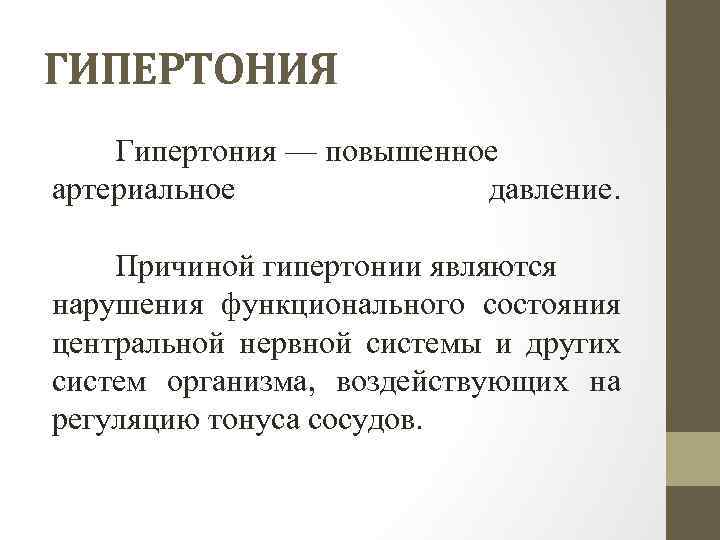 ГИПЕРТОНИЯ

Гипертония — повышенное артериальное давление.

Причиной гипертонии являются нарушения функционального состояния центральной нервной системы и других систем организма, воздействующих на регуляцию тонуса сосудов.